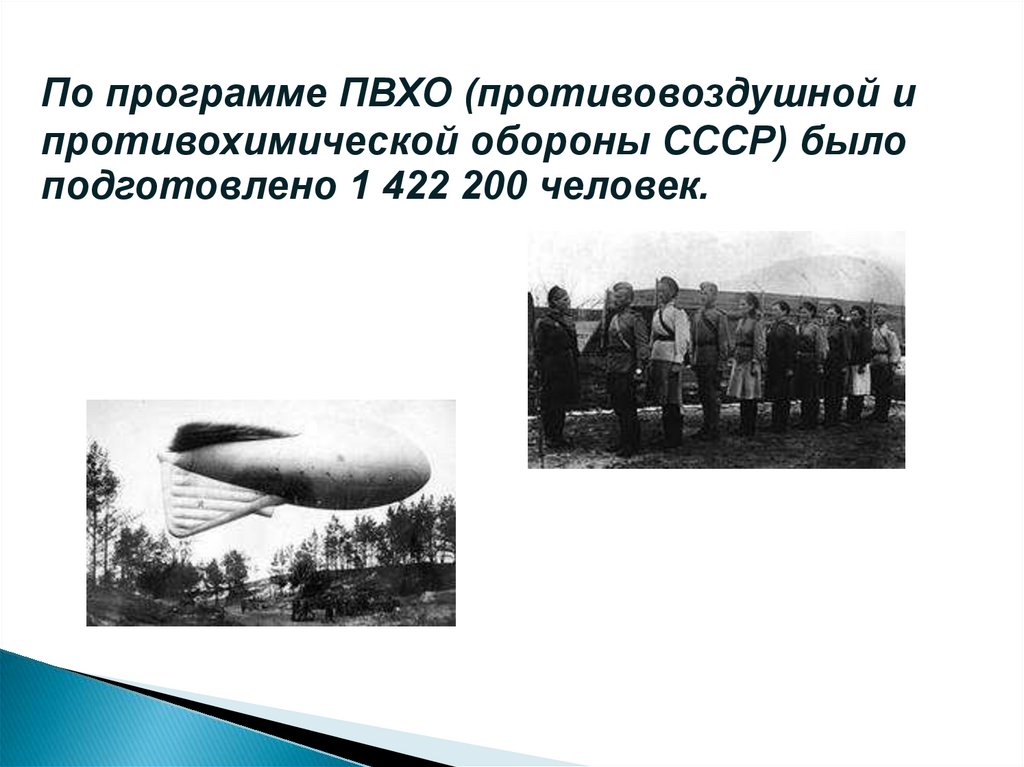 По программе ПВХО (противовоздушной и противохимической обороны СССР) было подготовлено 1 422 200 человек.